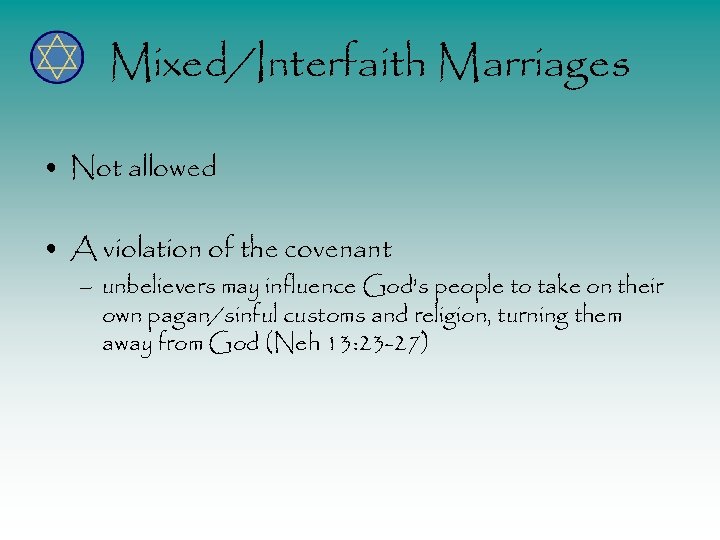 Mixed/Interfaith Marriages

• Not allowed

• A violation of the covenant
– unbelievers may influence God's people to take on their own pagan/sinful customs and religion, turning them away from God (Neh 13:23-27)